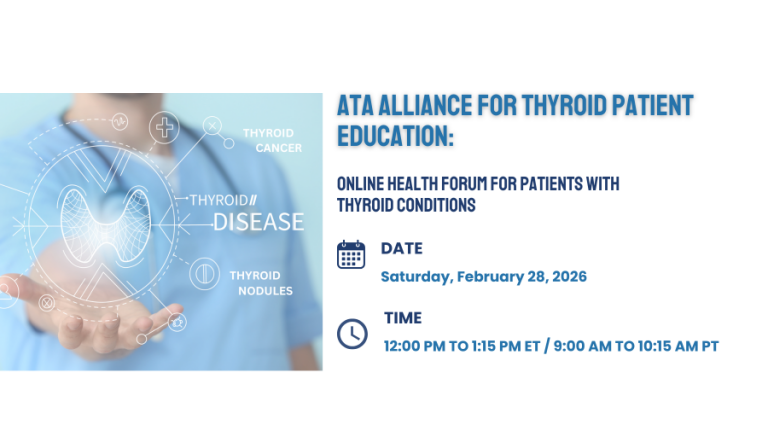 THYROID CANCER

THYROID// DISEASE

THYROID NODULES

ATA ALLIANCE FOR THYROID PATIENT EDUCATION:

ONLINE HEALTH FORUM FOR PATIENTS WITH THYROID CONDITIONS

DATE

Saturday, February 28, 2026

TIME

12:00 PM TO 1:15 PM ET / 9:00 AM TO 10:15 AM PT